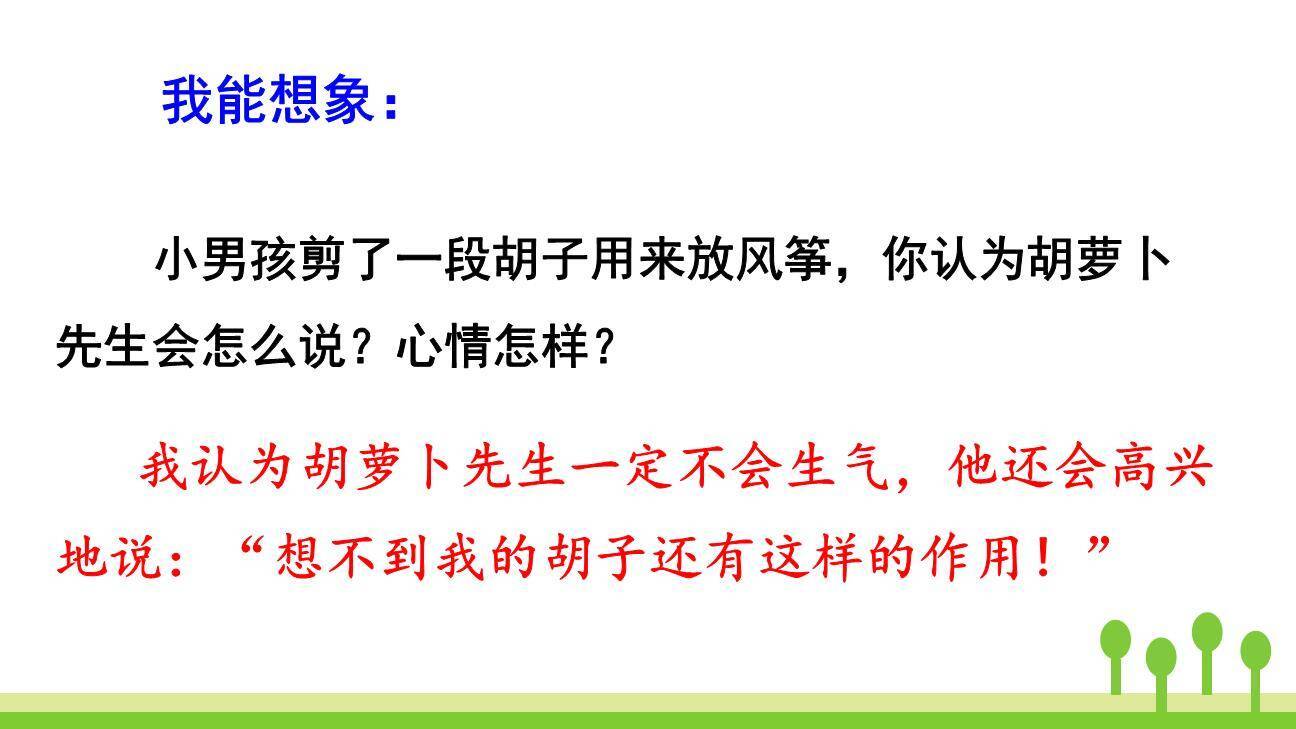 我能想象：

小男孩剪了一段胡子用来放风筝，你认为胡萝卜先生会怎么说？心情怎样？

我认为胡萝卜先生一定不会生气，他还会高兴地说：“想不到我的胡子还有这样的作用！”